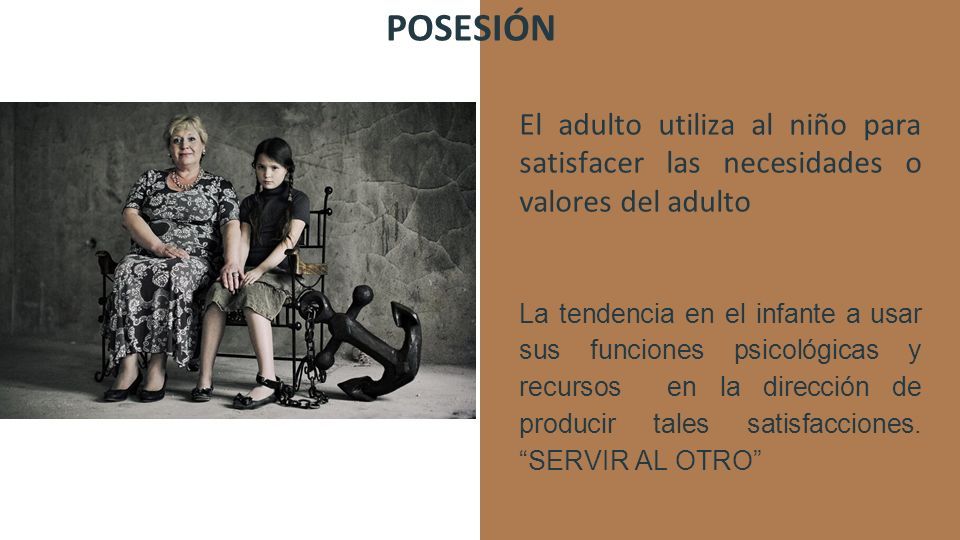 POSESIÓN

El adulto utiliza al niño para satisfacer las necesidades o valores del adulto

La tendencia en el infante a usar sus funciones psicológicas y recursos en la dirección de producir tales satisfacciones. “SERVIR AL OTRO”